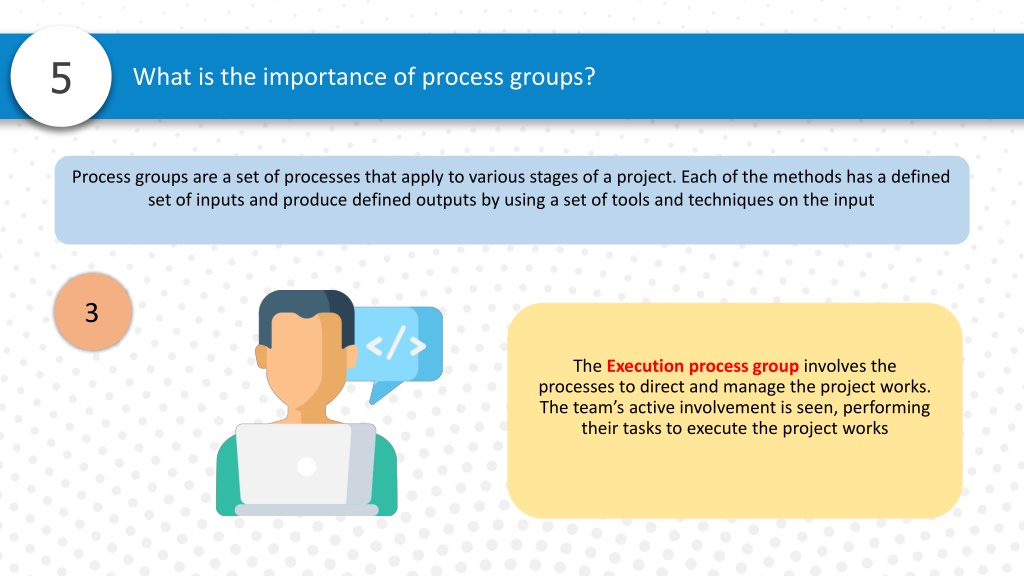 5

What is the importance of process groups?

Process groups are a set of processes that apply to various stages of a project. Each of the methods has a defined set of inputs and produce defined outputs by using a set of tools and techniques on the input

3

</>

The Execution process group involves the processes to direct and manage the project works. The team's active involvement is seen, performing their tasks to execute the project works